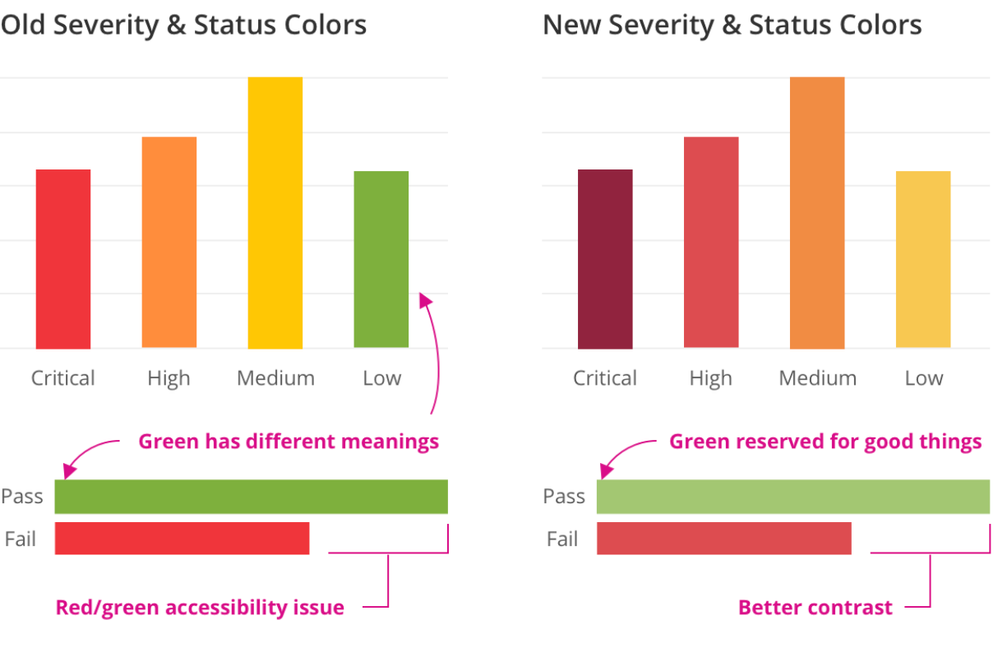 Old Severity & Status Colors

Critical High Medium Low

Green has different meanings

Pass

Fail

Red/green accessibility issue

New Severity & Status Colors

Critical High Medium Low

Green reserved for good things

Pass

Fail

Better contrast